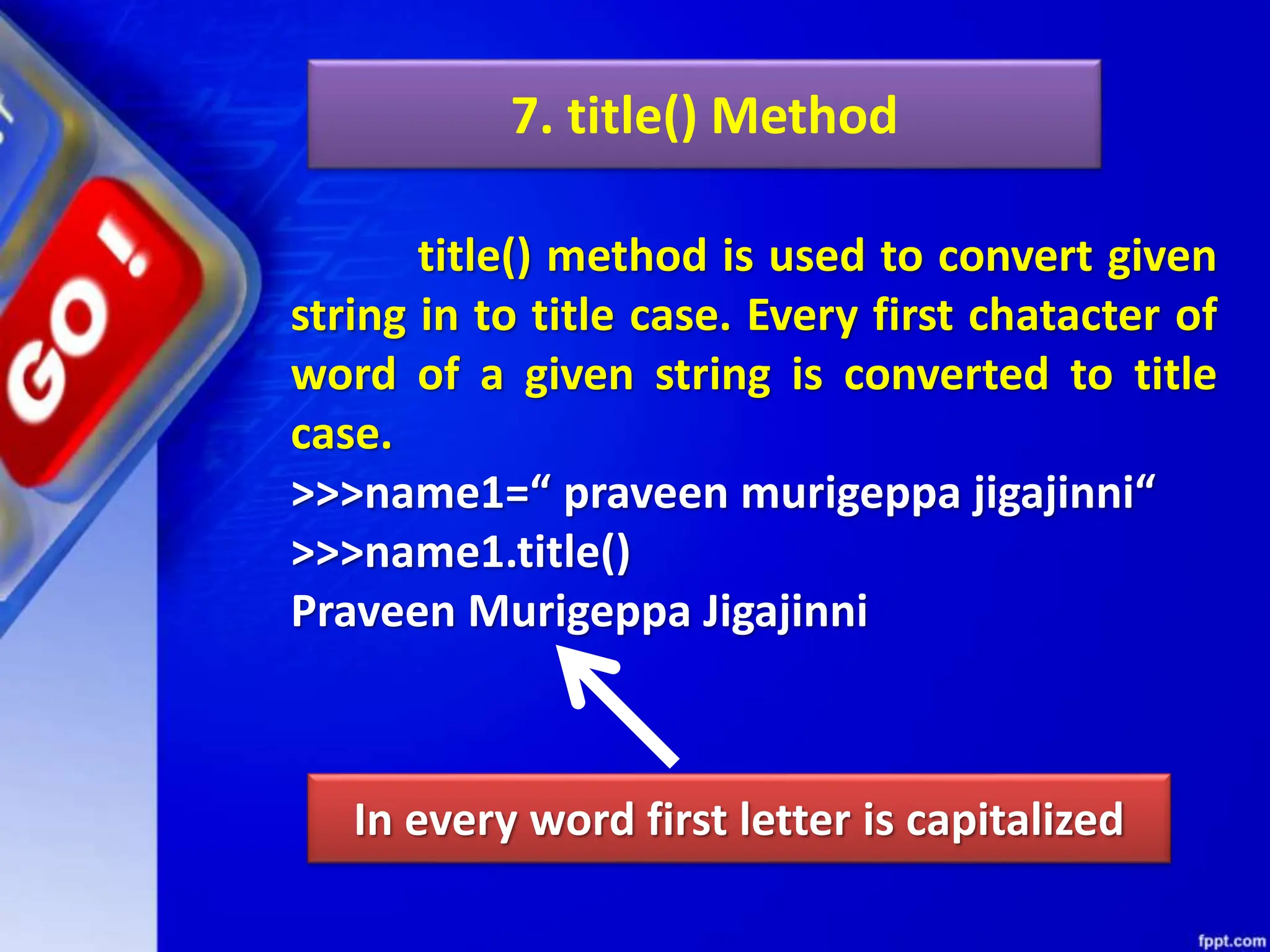 GO!

7. title() Method

title() method is used to convert given string in to title case. Every first chatacter of word of a given string is converted to title case.

>>>name1=“ praveen murigeppa jigajinni“
>>>name1.title()
Praveen Murigeppa Jigajinni

In every word first letter is capitalized

fppt.com